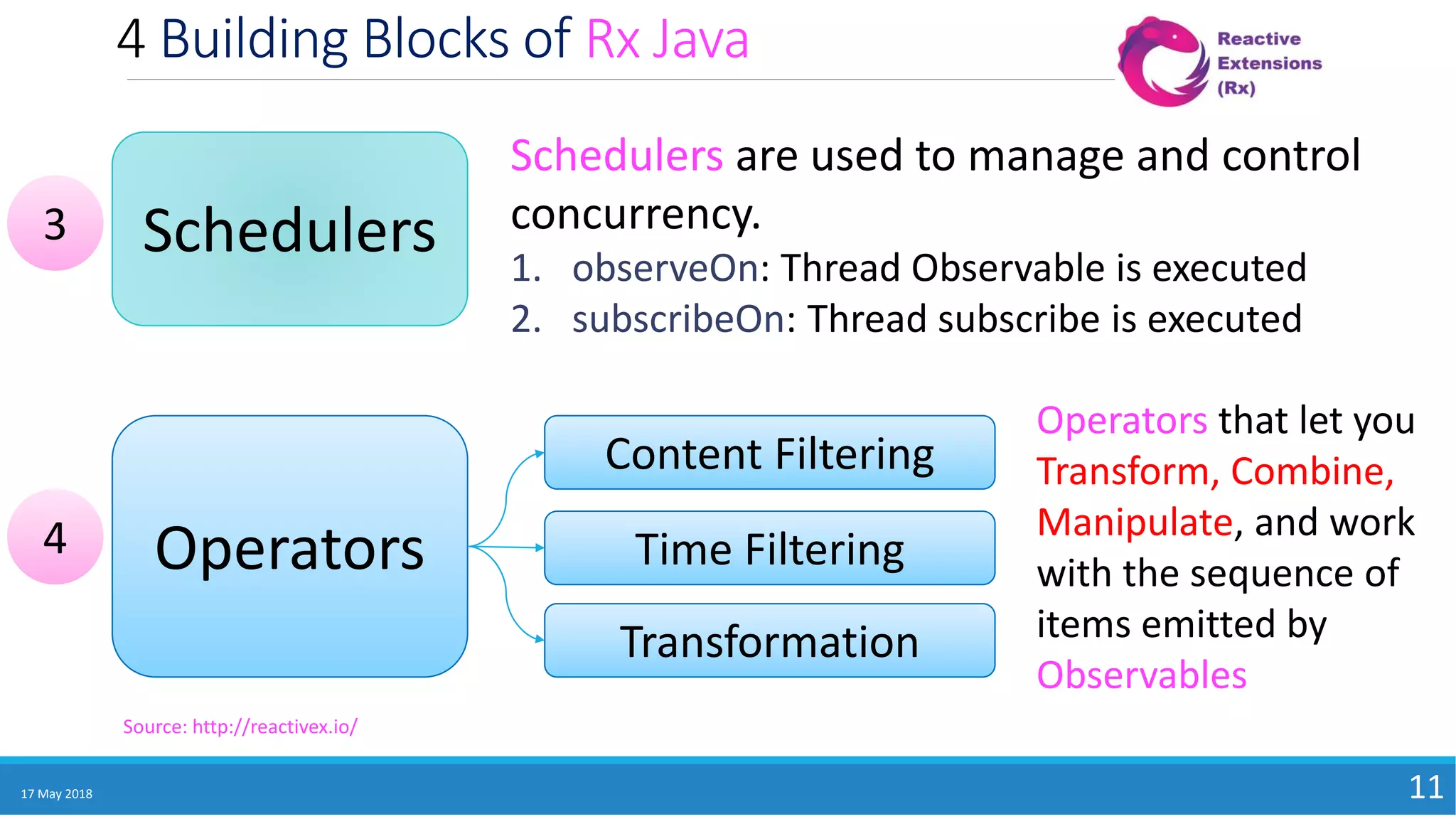 4 Building Blocks of Rx Java

Reactive Extensions (Rx)

3

Schedulers

Schedulers are used to manage and control concurrency.

1. observeOn: Thread Observable is executed
2. subscribeOn: Thread subscribe is executed

4

Operators

Content Filtering

Time Filtering

Transformation

Operators that let you Transform, Combine, Manipulate, and work with the sequence of items emitted by Observables

Source: http://reactivex.io/

17 May 2018

11